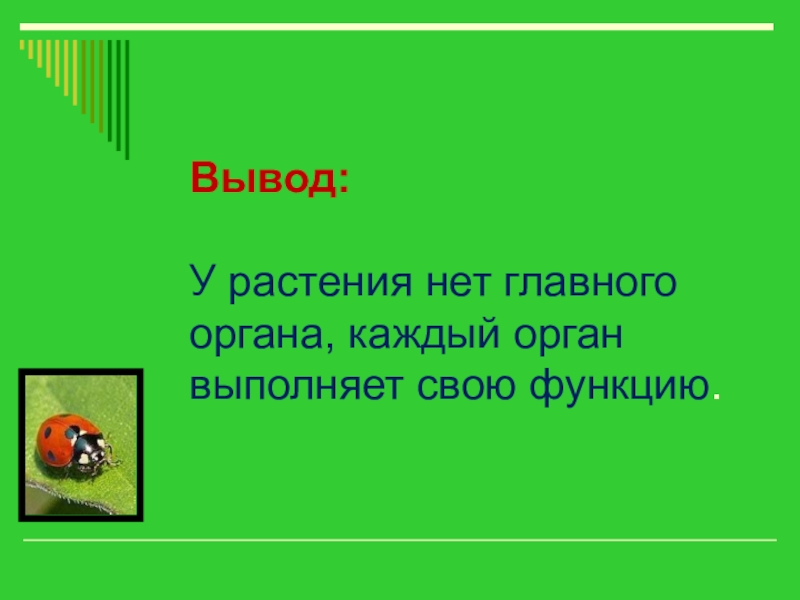 Вывод:

У растения нет главного органа, каждый орган выполняет свою функцию.